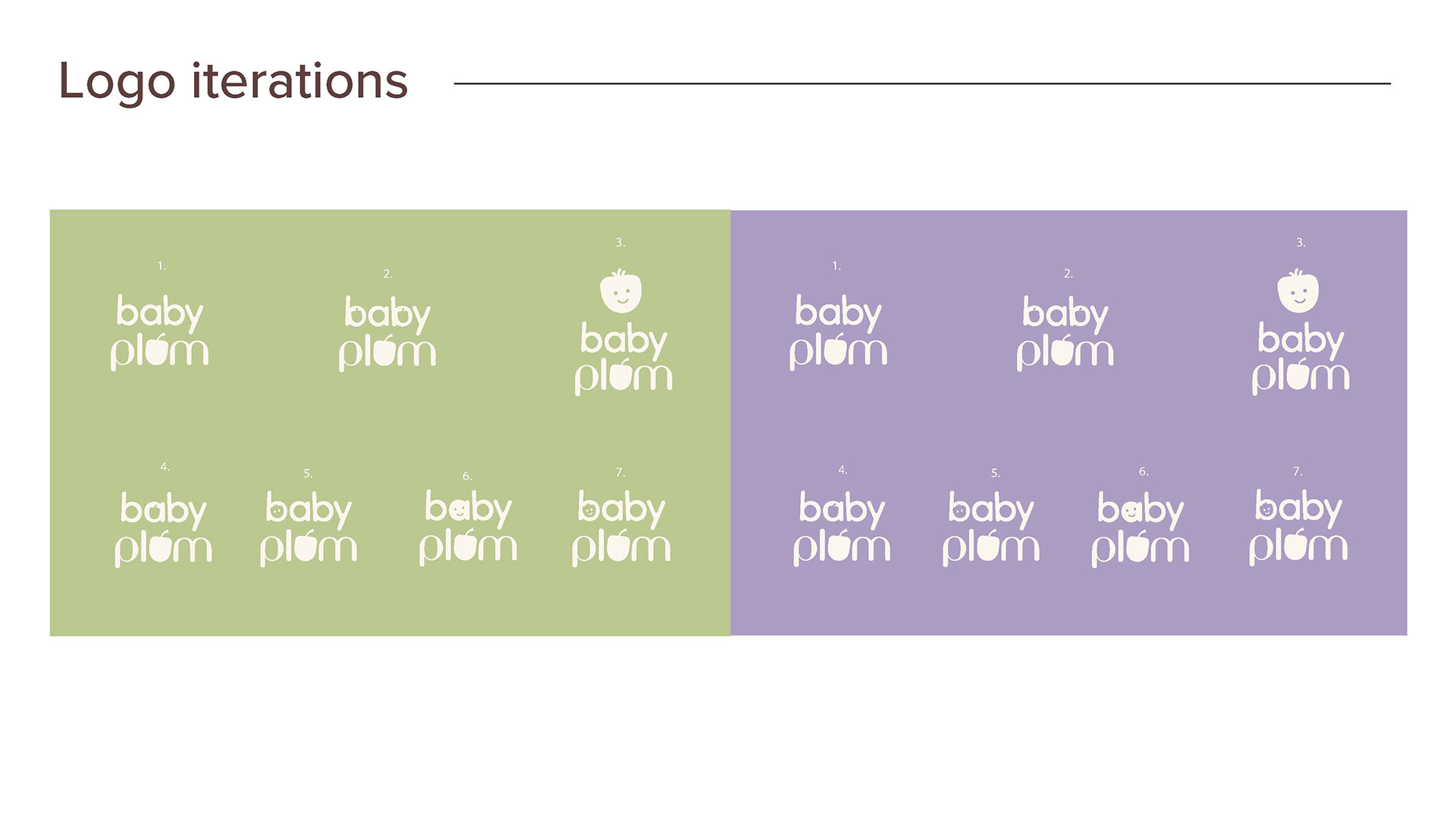 Logo iterations

1.
baby plum

2.
baby plum

3.
baby plum

4.
baby plum

5.
baby plum

6.
baby plum

7.
baby plum

1.
baby plum

2.
baby plum

3.
baby plum

4.
baby plum

5.
baby plum

6.
baby plum

7.
baby plum